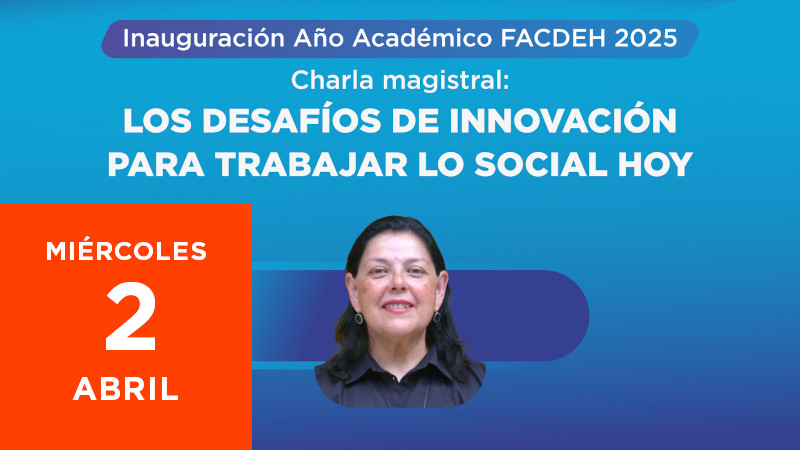 Inauguración Año Académico FACDEH 2025

Charla magistral:

LOS DESAFÍOS DE INNOVACIÓN PARA TRABAJAR LO SOCIAL HOY

MIÉRCOLES
2
ABRIL